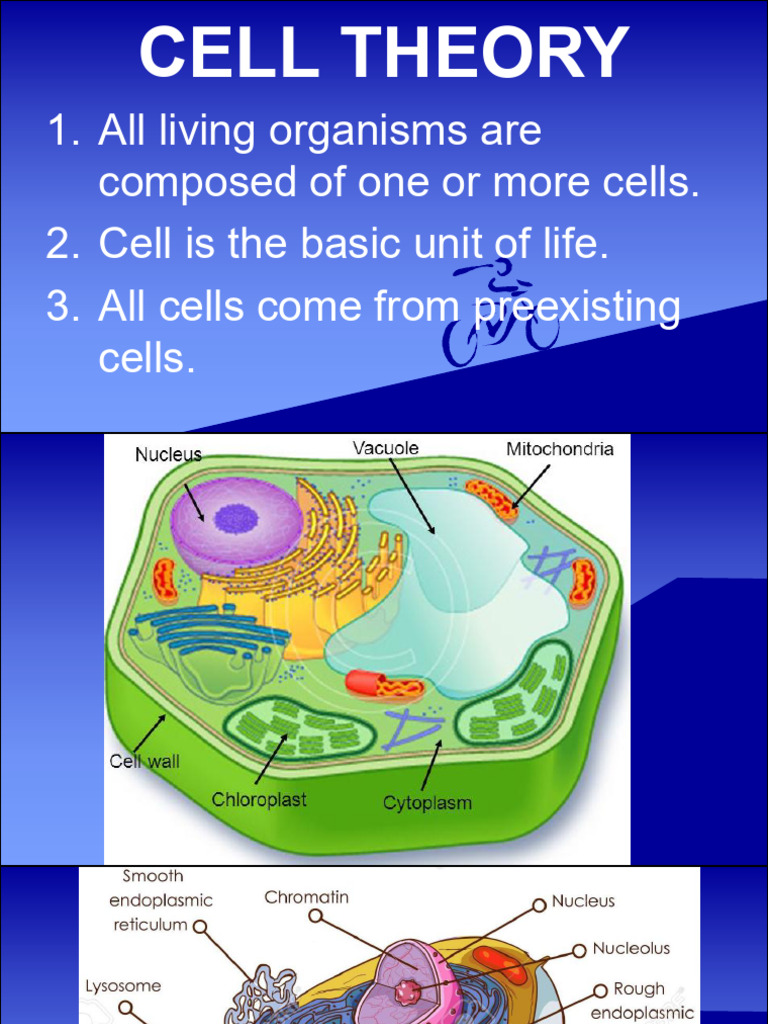 CELL THEORY

1. All living organisms are composed of one or more cells.
2. Cell is the basic unit of life.
3. All cells come from preexisting cells.

Nucleus
Vacuole
Mitochondria
Cell wall
Chloroplast
Cytoplasm

Smooth endoplasmic reticulum
Chromatin
Nucleus
Nucleolus
Lysosome
Rough endoplasmic